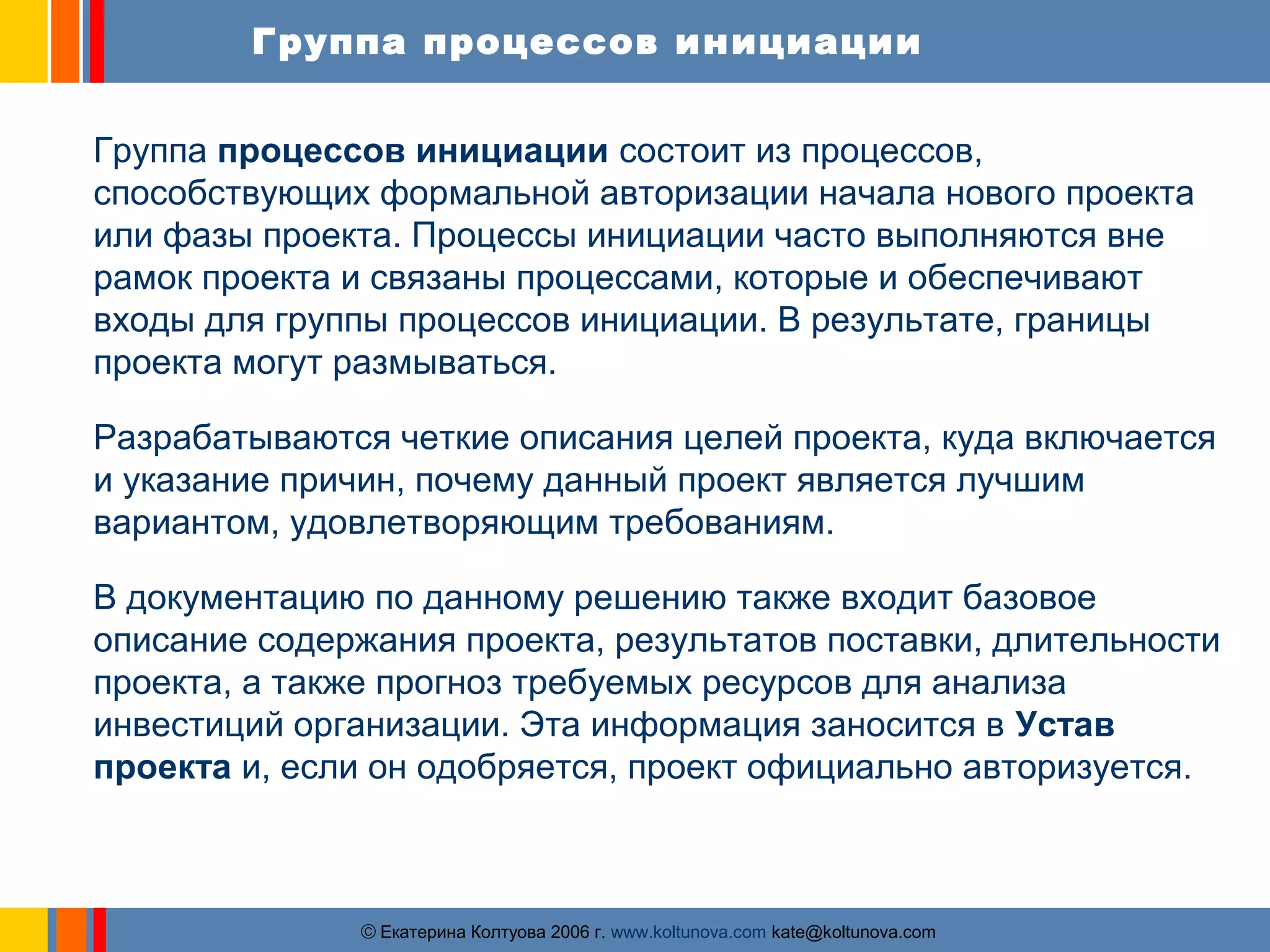 Группа процессов инициации

Группа процессов инициации состоит из процессов, способствующих формальной авторизации начала нового проекта или фазы проекта. Процессы инициации часто выполняются вне рамок проекта и связаны процессами, которые и обеспечивают входы для группы процессов инициации. В результате, границы проекта могут размываться.

Разрабатываются четкие описания целей проекта, куда включается и указание причин, почему данный проект является лучшим вариантом, удовлетворяющим требованиям.

В документацию по данному решению также входит базовое описание содержания проекта, результатов поставки, длительности проекта, а также прогноз требуемых ресурсов для анализа инвестиций организации. Эта информация заносится в Устав проекта и, если он одобряется, проект официально авторизуется.

© Екатерина Колтуова 2006 г. www.koltunova.com kate@koltunova.com